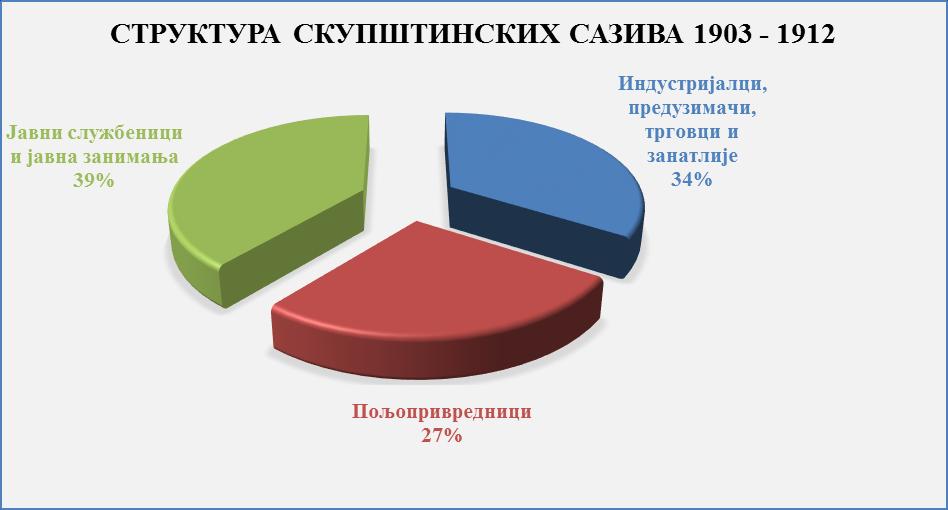 СТРУКТУРА СКУПШТИНСКИХ САЗИВА 1903 - 1912

Јавни службеници и јавна занимања 39%

Индустријалци, предузимачи, трговци и занатлије 34%

Пољопривредници 27%